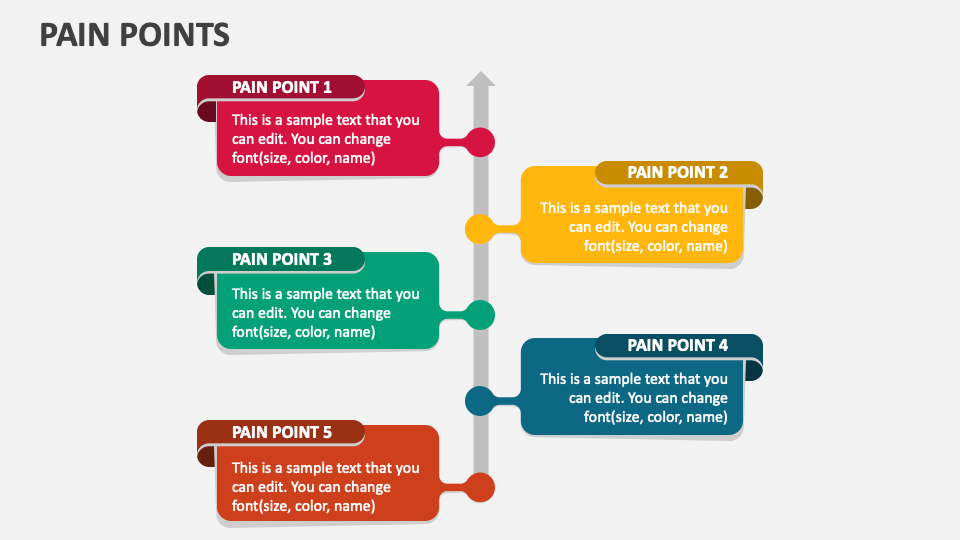 PAIN POINTS

PAIN POINT 1

This is a sample text that you can edit. You can change font(size, color, name)

PAIN POINT 2

This is a sample text that you can edit. You can change font(size, color, name)

PAIN POINT 3

This is a sample text that you can edit. You can change font(size, color, name)

PAIN POINT 4

This is a sample text that you can edit. You can change font(size, color, name)

PAIN POINT 5

This is a sample text that you can edit. You can change font(size, color, name)